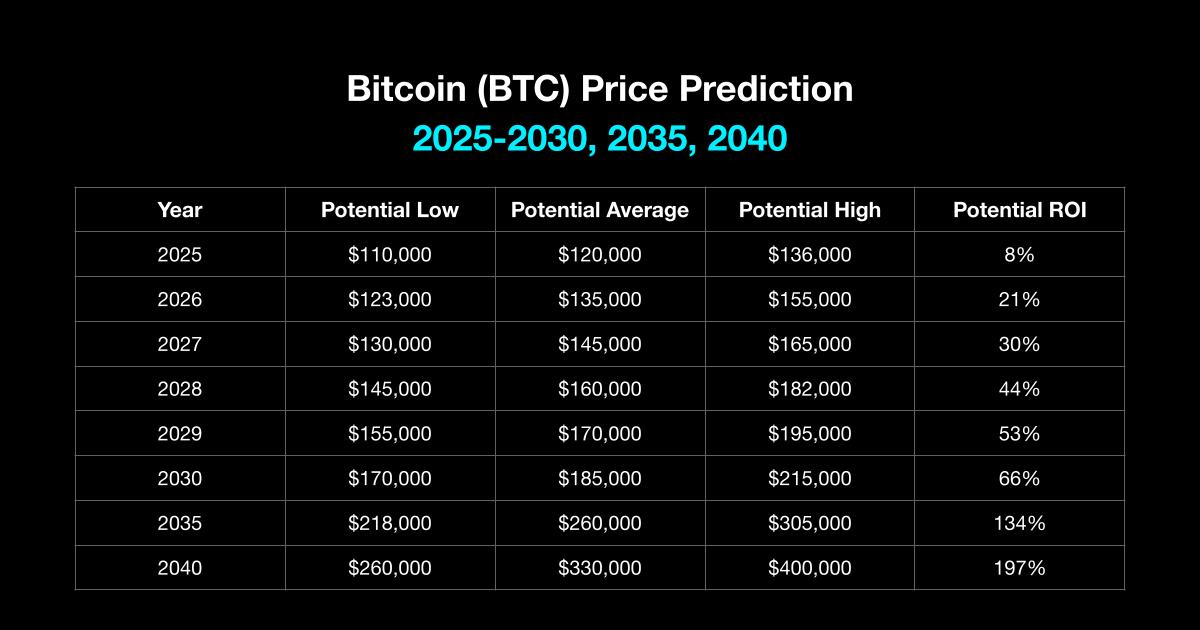 Bitcoin (BTC) Price Prediction
2025-2030, 2035, 2040

| Year | Potential Low | Potential Average | Potential High | Potential ROI |
|---|---|---|---|---|
| 2025 | \$110,000 | \$120,000 | \$136,000 | 8% |
| 2026 | \$123,000 | \$135,000 | \$155,000 | 21% |
| 2027 | \$130,000 | \$145,000 | \$165,000 | 30% |
| 2028 | \$145,000 | \$160,000 | \$182,000 | 44% |
| 2029 | \$155,000 | \$170,000 | \$195,000 | 53% |
| 2030 | \$170,000 | \$185,000 | \$215,000 | 66% |
| 2035 | \$218,000 | \$260,000 | \$305,000 | 134% |
| 2040 | \$260,000 | \$330,000 | \$400,000 | 197% |